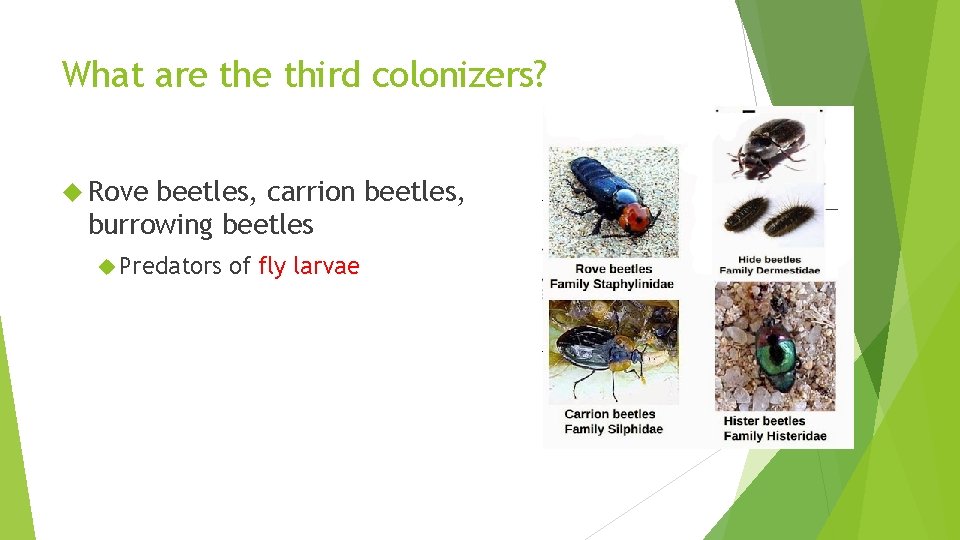 What are the third colonizers?

Rove beetles, carrion beetles, burrowing beetles

Predators of fly larvae

Rove beetles
Family Staphylinidae

Hide beetles
Family Dermestidae

Carrion beetles
Family Silphidae

Hister beetles
Family Histeridae